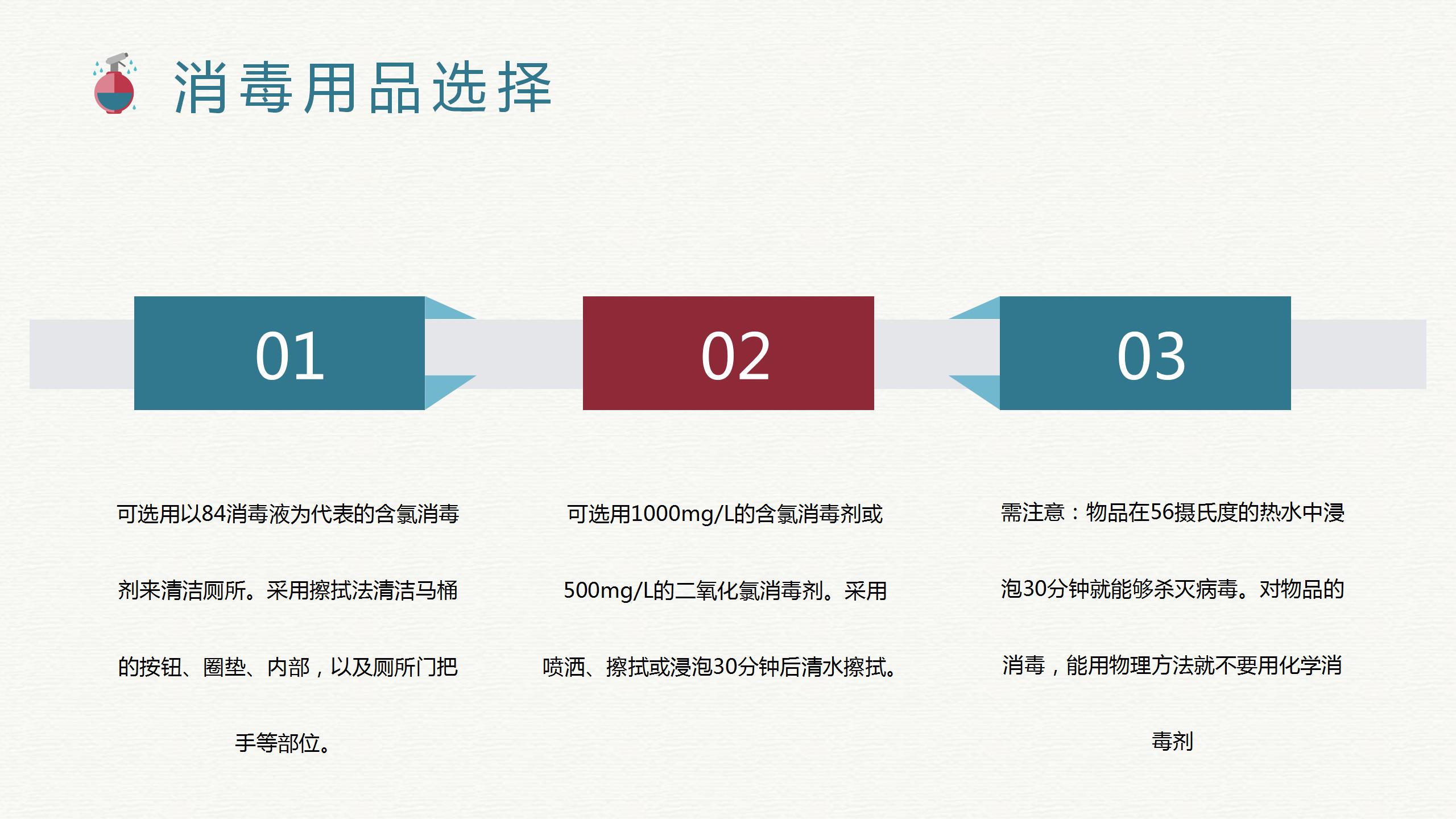 消毒用品选择

01

02

03

可选用以84消毒液为代表的含氯消毒剂来清洁厕所。采用擦拭法清洁马桶的按钮、圈垫、内部，以及厕所门把手等部位。

可选用1000mg/L的含氯消毒剂或500mg/L的二氧化氯消毒剂。采用喷洒、擦拭或浸泡30分钟后清水擦拭。

需注意：物品在56摄氏度的热水中浸泡30分钟就能够杀灭病毒。对物品的消毒，能用物理方法就不要用化学消毒剂